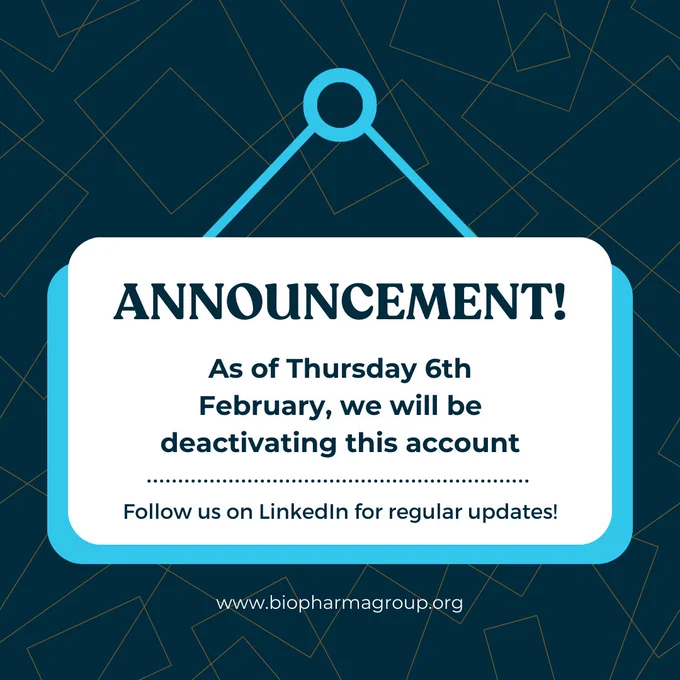 ANNOUNCEMENT!

As of Thursday 6th February, we will be deactivating this account

Follow us on LinkedIn for regular updates!

www.biopharmagroup.org